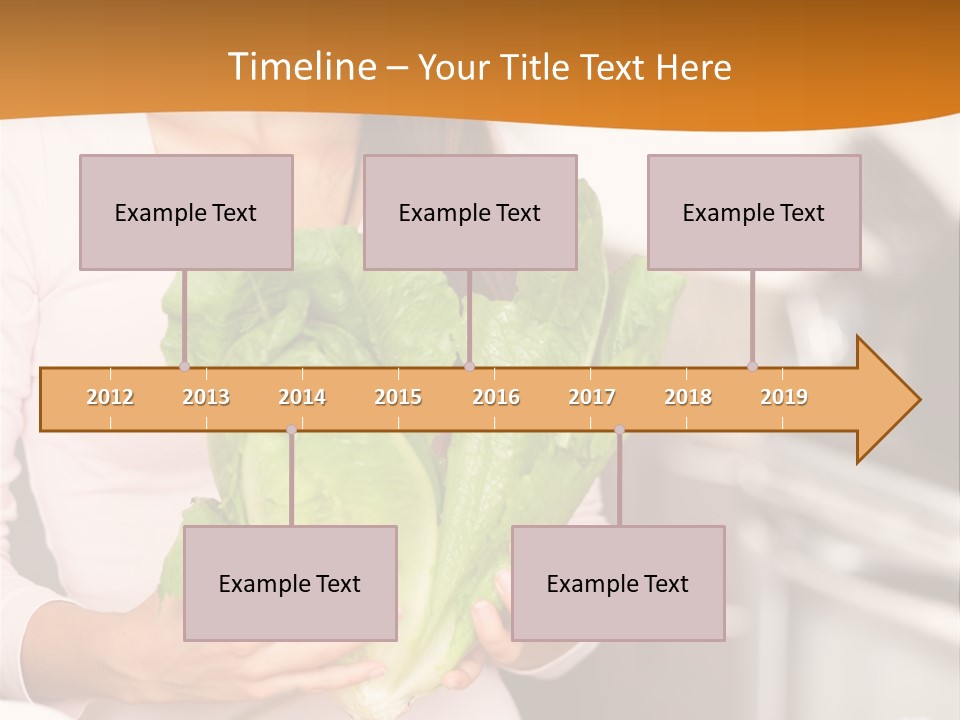 Timeline – Your Title Text Here

Example Text

Example Text

Example Text

2012 2013 2014 2015 2016 2017 2018 2019

Example Text

Example Text